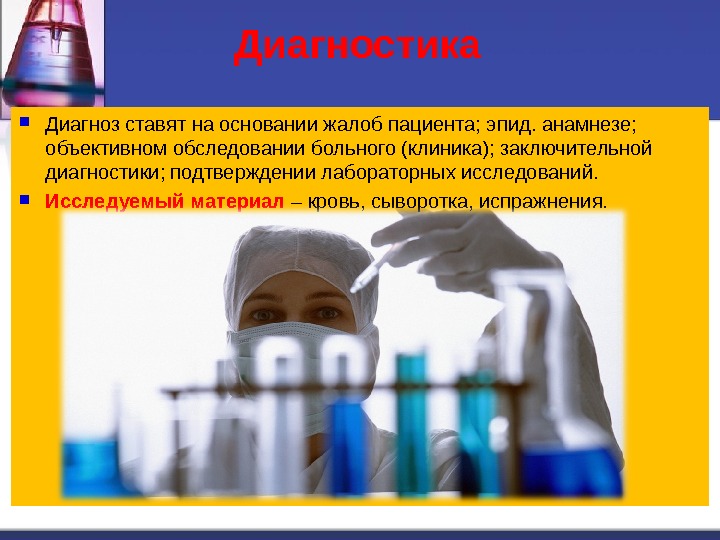 Диагностика

Диагноз ставят на основании жалоб пациента; эпид. анамнезе; объективном обследовании больного (клиника); заключительной диагностики; подтверждении лабораторных исследований.

Исследуемый материал – кровь, сыворотка, испражнения.